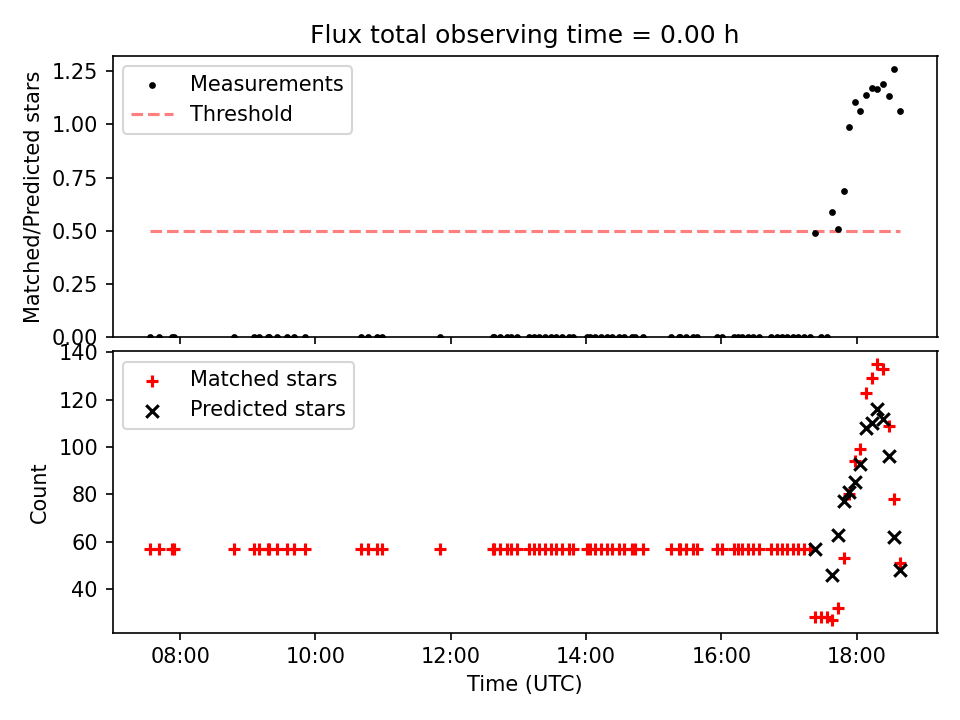 Flux total observing time = 0.00 h

Measurements
Threshold

Matched/Predicted stars

1.25
1.00
0.75
0.50
0.25
0.00

Matched stars
Predicted stars

Count

140
120
100
80
60
40

08:00
10:00
12:00
14:00
16:00
18:00

Time (UTC)